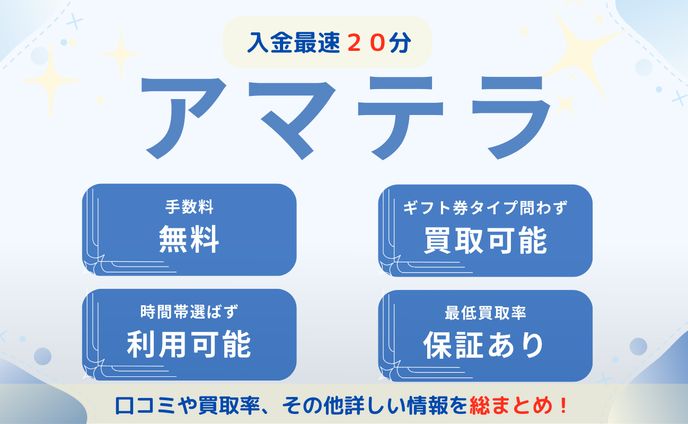 入金最速２０分

アマテラ

手数料
無料

ギフト券タイプ問わず
買取可能

時間帯選ばず
利用可能

最低買取率
保証あり

口コミや買取率、その他詳しい情報を総まとめ！